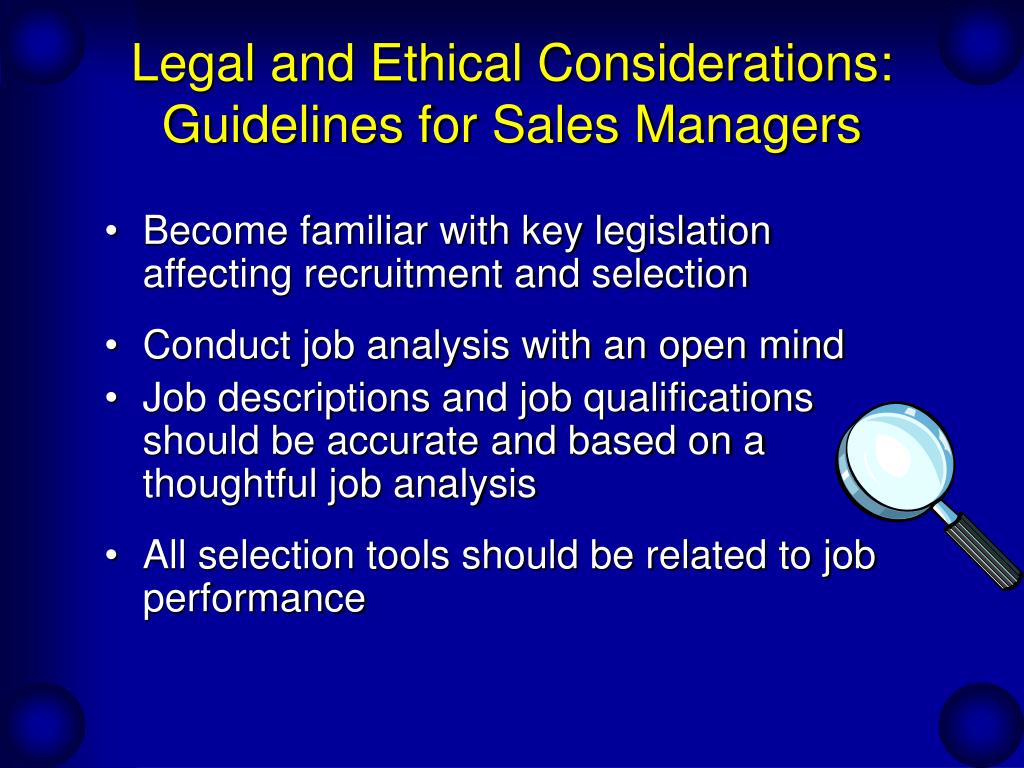 Legal and Ethical Considerations: Guidelines for Sales Managers

• Become familiar with key legislation affecting recruitment and selection

• Conduct job analysis with an open mind

• Job descriptions and job qualifications should be accurate and based on a thoughtful job analysis

• All selection tools should be related to job performance